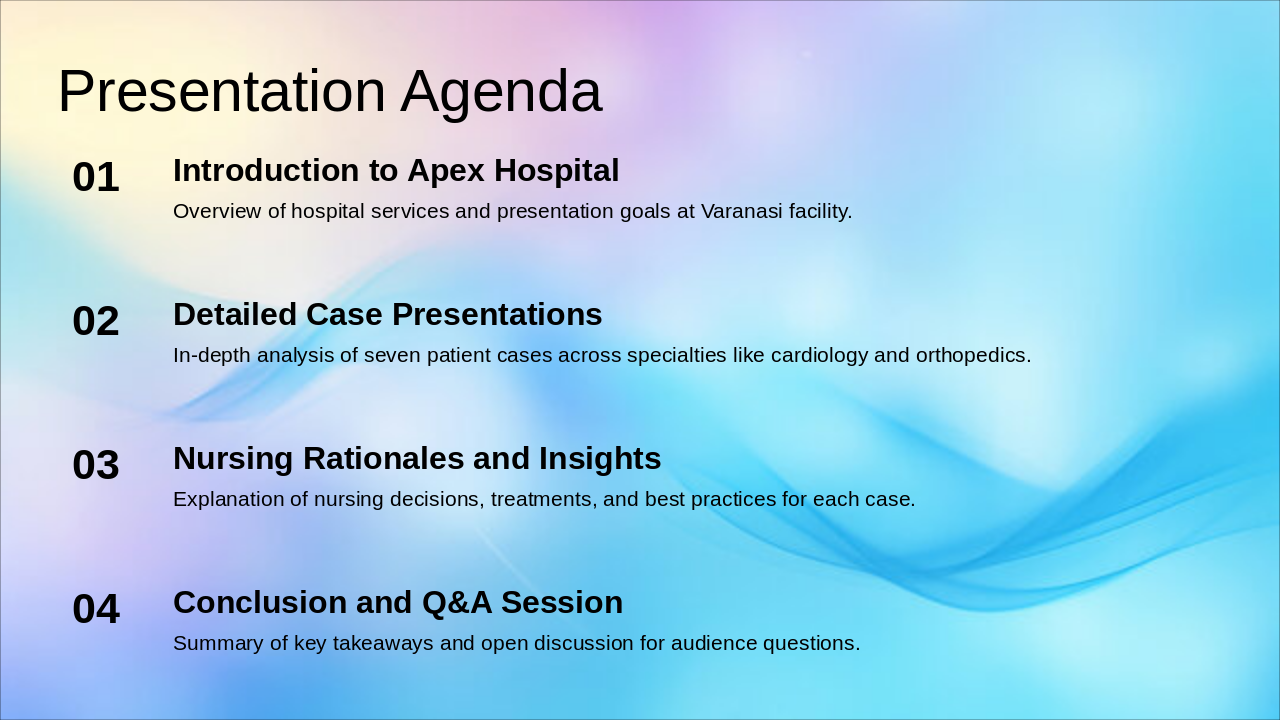 Presentation Agenda

01

Introduction to Apex Hospital

Overview of hospital services and presentation goals at Varanasi facility.

02

Detailed Case Presentations

In-depth analysis of seven patient cases across specialties like cardiology and orthopedics.

03

Nursing Rationales and Insights

Explanation of nursing decisions, treatments, and best practices for each case.

04

Conclusion and Q&A Session

Summary of key takeaways and open discussion for audience questions.